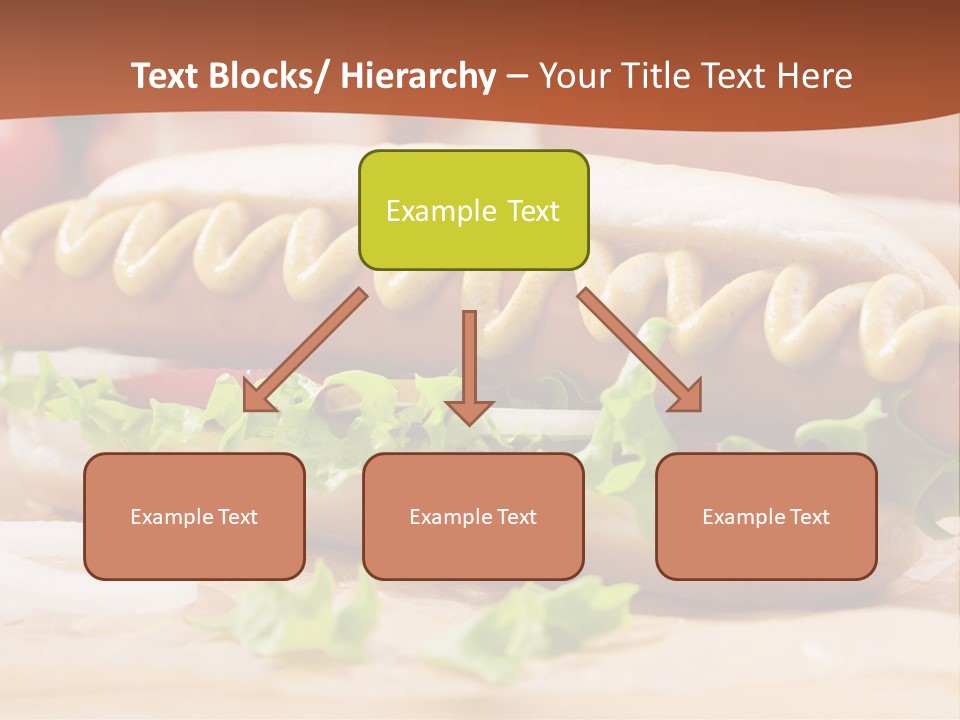 Text Blocks/ Hierarchy – Your Title Text Here

Example Text

Example Text

Example Text

Example Text